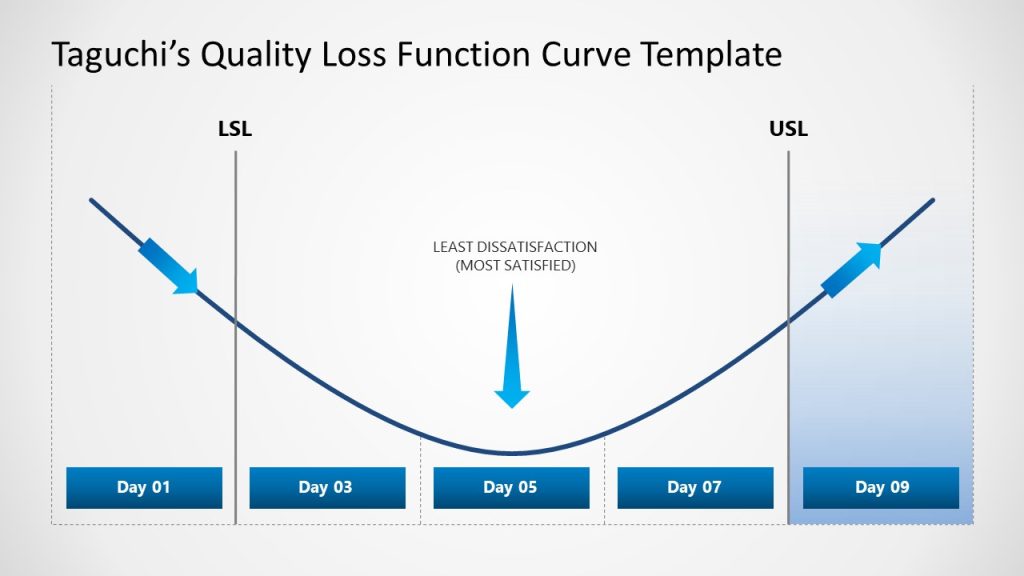 Taguchi's Quality Loss Function Curve Template

LSL

USL

LEAST DISSATISFACTION
(MOST SATISFIED)

Day 01

Day 03

Day 05

Day 07

Day 09